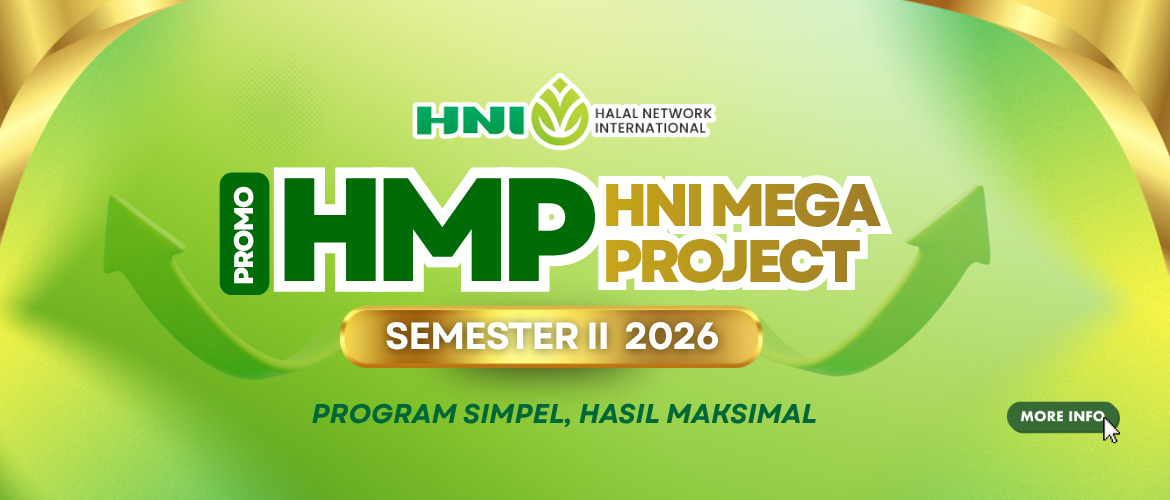 HNI HALAL NETWORK INTERNATIONAL

PROMO HMP HNI MEGA PROJECT

SEMESTER II 2026

PROGRAM SIMPEL, HASIL MAKSIMAL

MORE INFO